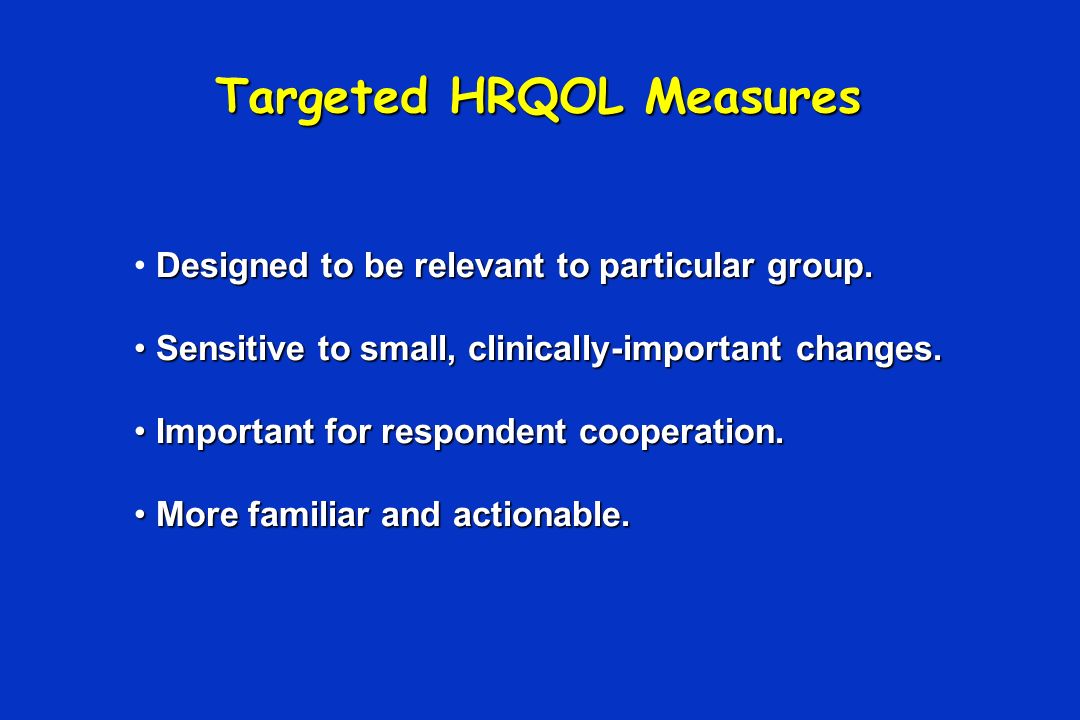 Targeted HRQOL Measures

• Designed to be relevant to particular group.

• Sensitive to small, clinically-important changes.

• Important for respondent cooperation.

• More familiar and actionable.